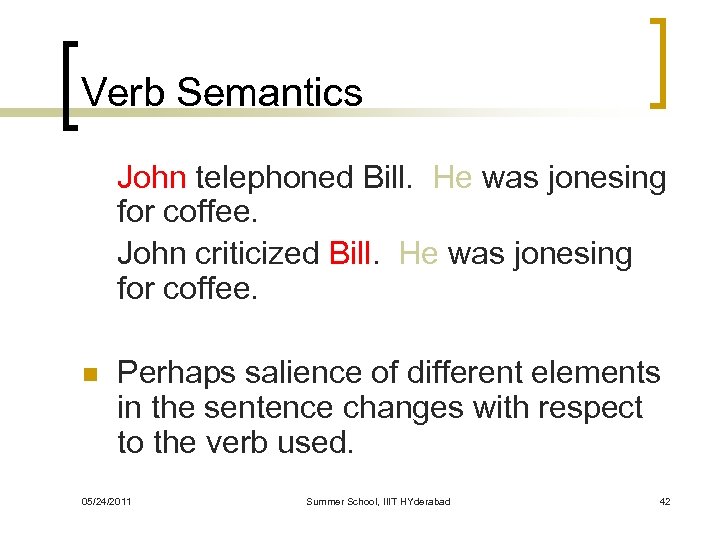 Verb Semantics

John telephoned Bill. He was jonesing for coffee.

John criticized Bill. He was jonesing for coffee.

Perhaps salience of different elements in the sentence changes with respect to the verb used.

05/24/2011 Summer School, IIIT HYderabad 42